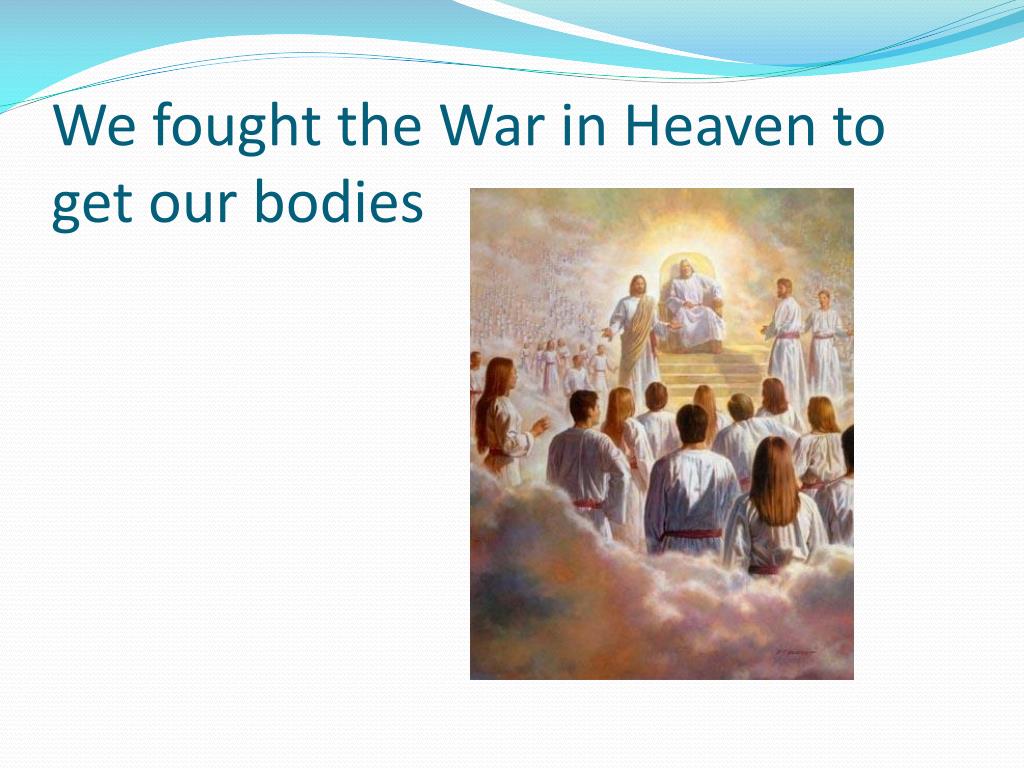 We fought the War in Heaven to get our bodies